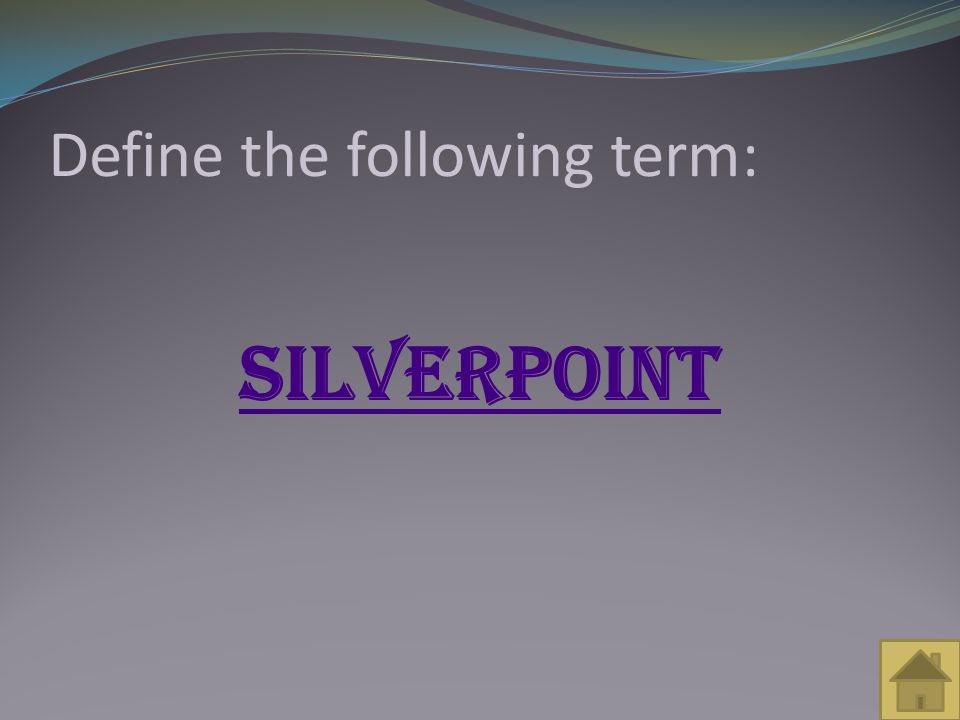 Define the following term:

SILVERPOINT